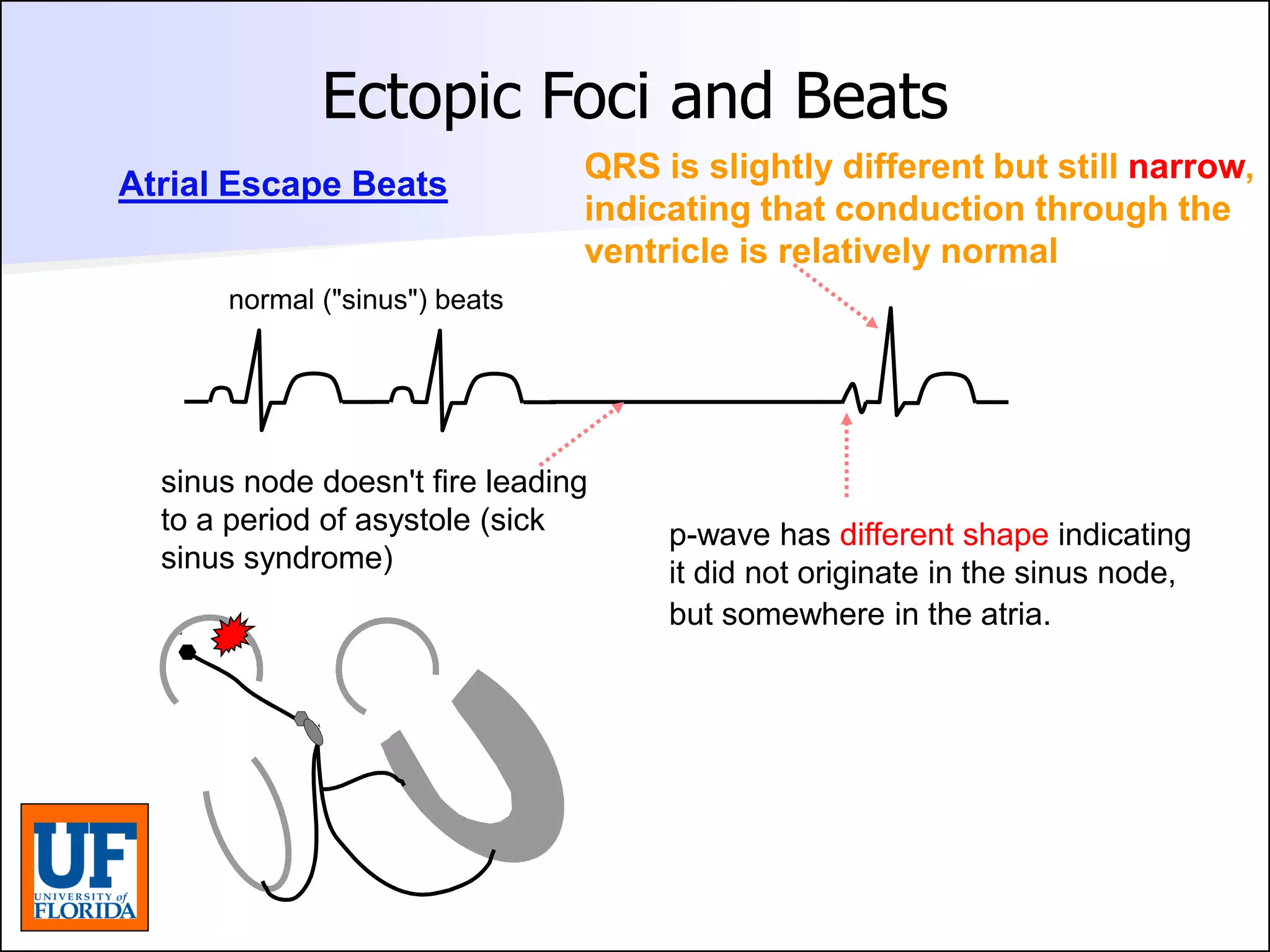 Ectopic Foci and Beats

Atrial Escape Beats

QRS is slightly different but still narrow, indicating that conduction through the ventricle is relatively normal

normal ("sinus") beats

sinus node doesn't fire leading to a period of asystole (sick sinus syndrome)

p-wave has different shape indicating it did not originate in the sinus node, but somewhere in the atria.

UF
UNIVERSITY of
FLORIDA